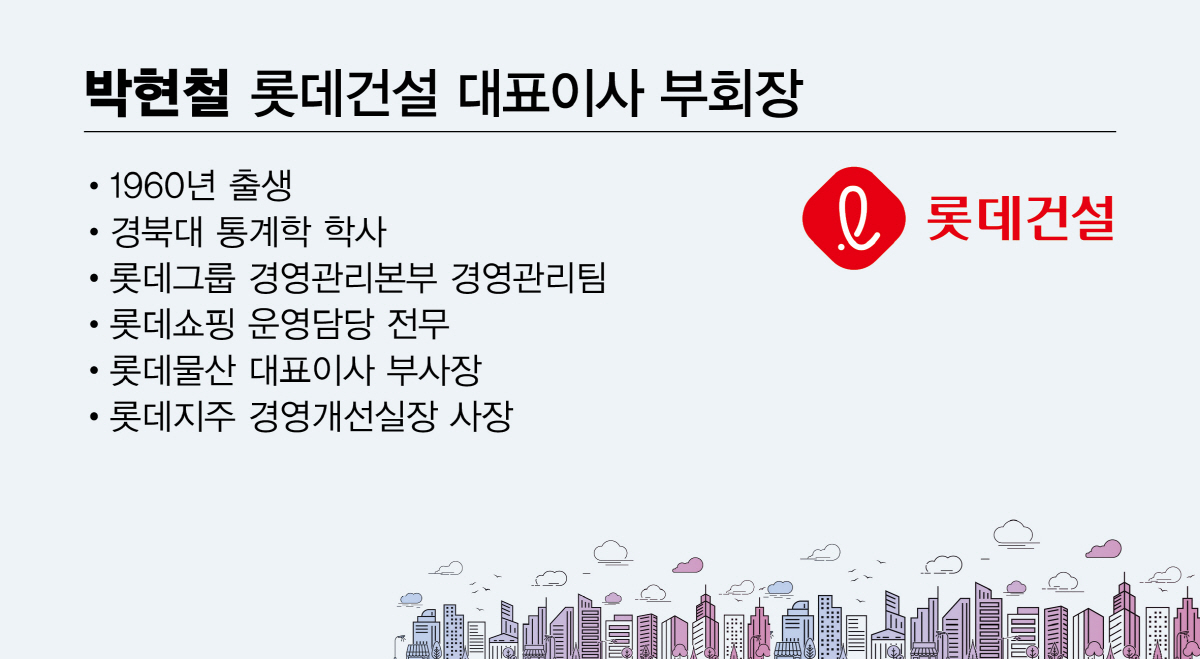 박현철 롯데건설 대표이사 부회장

• 1960년 출생
• 경북대 통계학 학사
• 롯데그룹 경영관리본부 경영관리팀
• 롯데쇼핑 운영담당 전무
• 롯데물산 대표이사 부사장
• 롯데지주 경영개선실장 사장

롯데건설